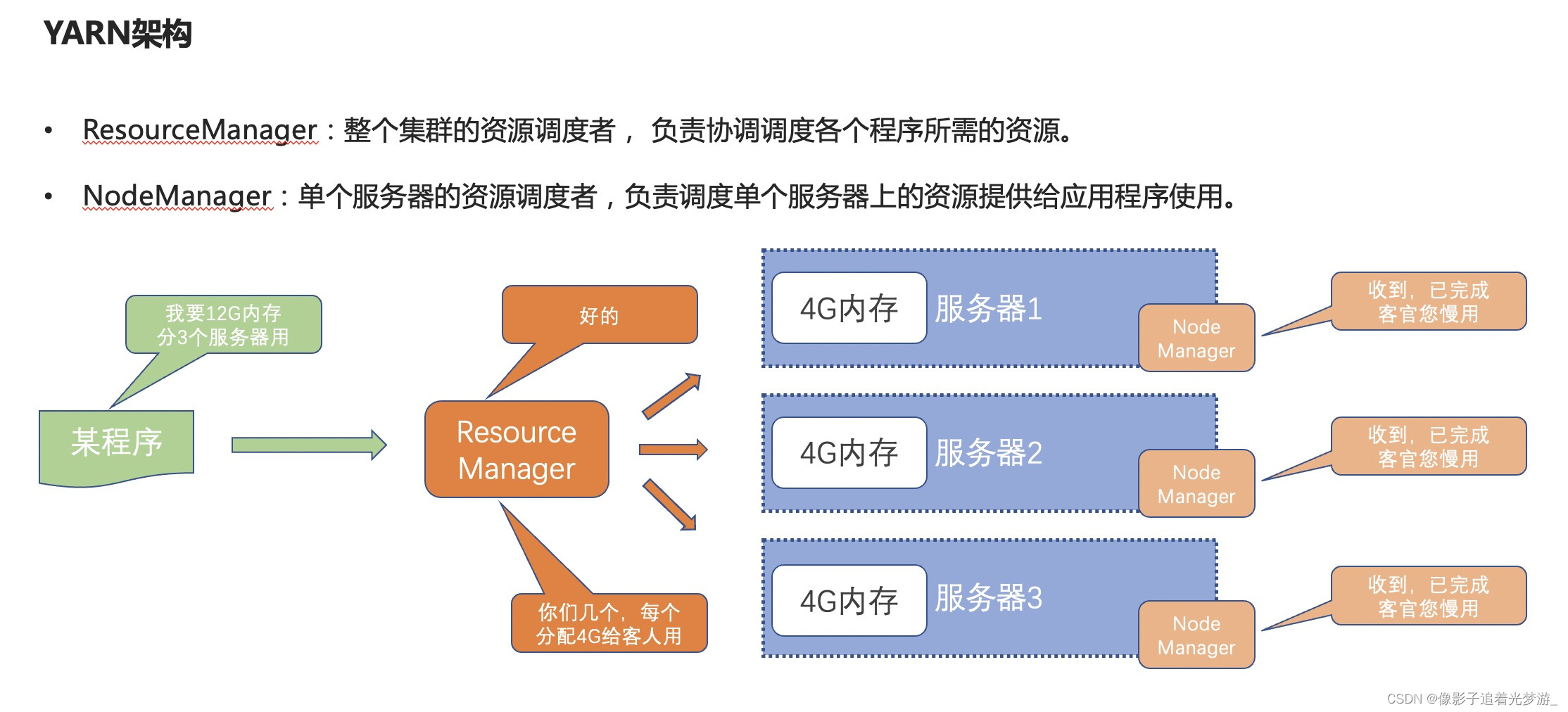 YARN架构

• ResourceManager：整个集群的资源调度者， 负责协调调度各个程序所需的资源。

• NodeManager：单个服务器的资源调度者，负责调度单个服务器上的资源提供给应用程序使用。

我要12G内存
分3个服务器用

某程序

好的

Resource Manager

你们几个，每个
分配4G给客人用

4G内存 服务器1
Node Manager

收到，已完成
客官您慢用

4G内存 服务器2
Node Manager

收到，已完成
客官您慢用

4G内存 服务器3
Node Manager

收到，已完成
客官您慢用

CSDN @像影子追着光梦游_